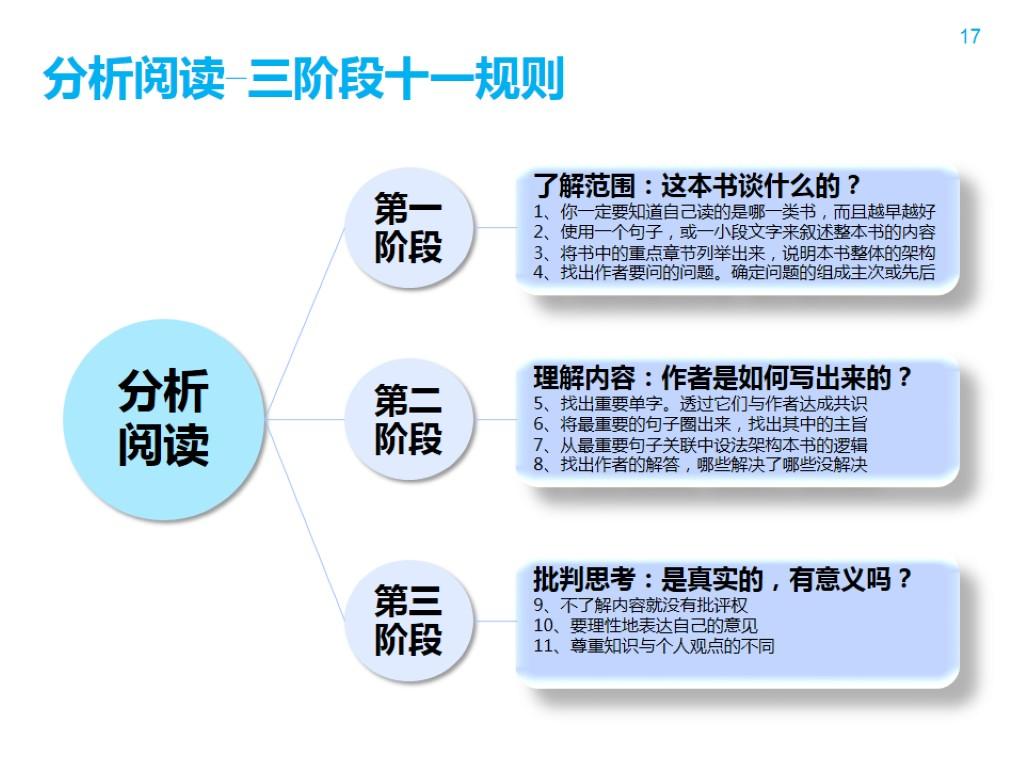 17

分析阅读–三阶段十一规则

分析阅读

第一阶段

了解范围：这本书谈什么的？
1、你一定要知道自己读的是哪一类书，而且越早越好
2、使用一个句子，或一小段文字来叙述整本书的内容
3、将书中的重点章节列举出来，说明本书整体的架构
4、找出作者要问的问题。确定问题的组成主次或先后

第二阶段

理解内容：作者是如何写出来的？
5、找出重要单字。透过它们与作者达成共识
6、将最重要的句子圈出来，找出其中的主旨
7、从最重要句子关联中设法架构本书的逻辑
8、找出作者的解答，哪些解决了哪些没解决

第三阶段

批判思考：是真实的，有意义吗？
9、不了解内容就没有批评权
10、要理性地表达自己的意见
11、尊重知识与个人观点的不同